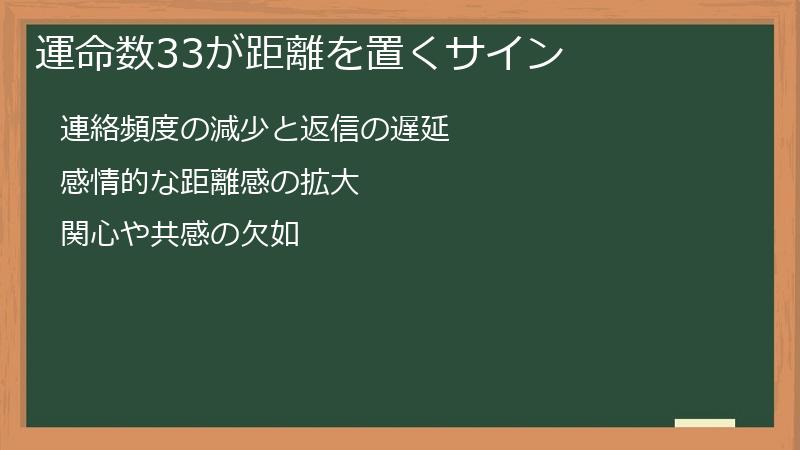 運命数33が距離を置くサイン

連絡頻度の減少と返信の遅延

感情的な距離感の拡大

関心や共感の欠如